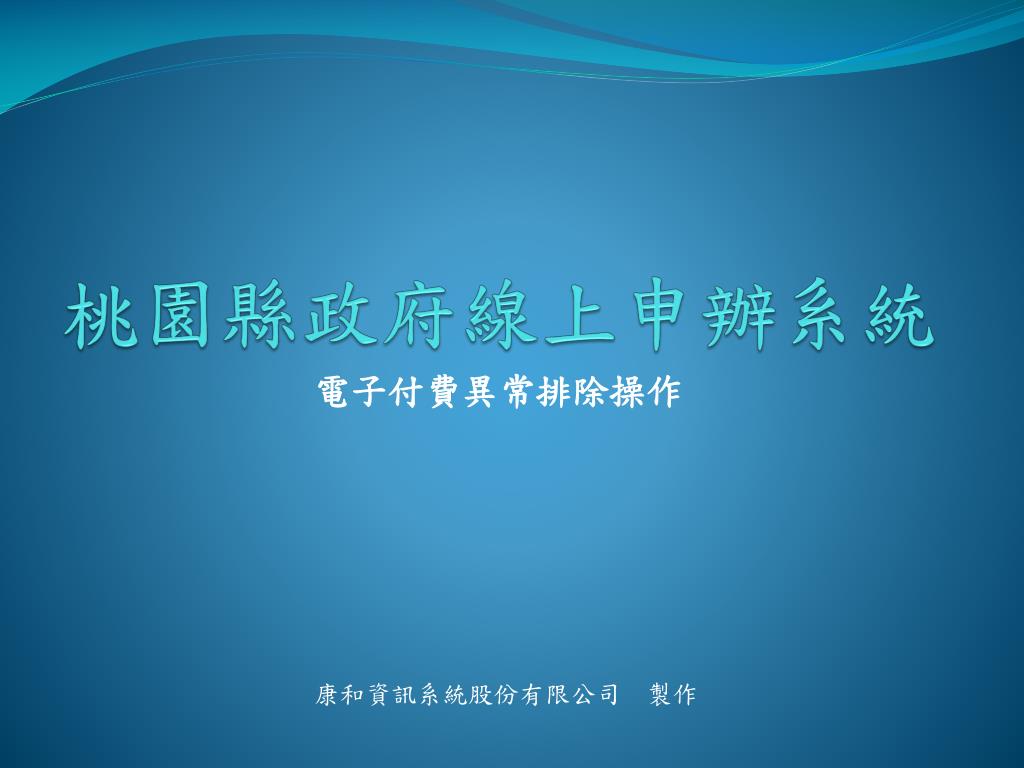 桃園縣政府線上申辦系統

電子付費異常排除操作

康和資訊系統股份有限公司　製作